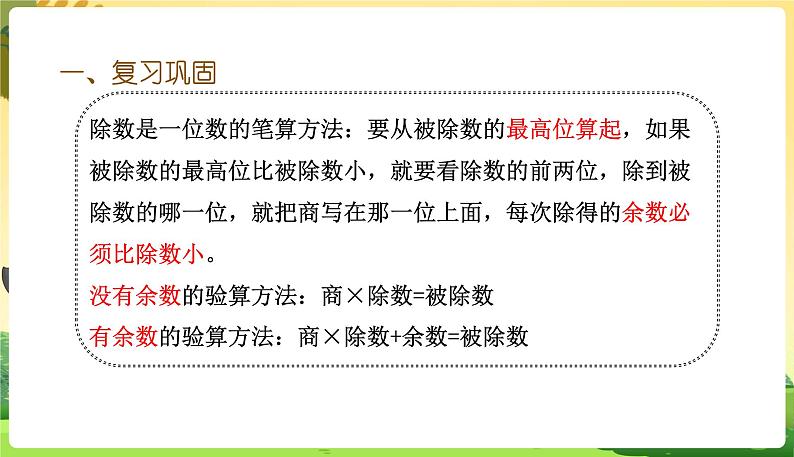 一、复习巩固

除数是一位数的笔算方法：要从被除数的最高位算起，如果被除数的最高位比被除数小，就要看除数的前两位，除到被除数的哪一位，就把商写在那一位上面，每次除得的余数必须比除数小。

没有余数的验算方法：商×除数=被除数

有余数的验算方法：商×除数+余数=被除数